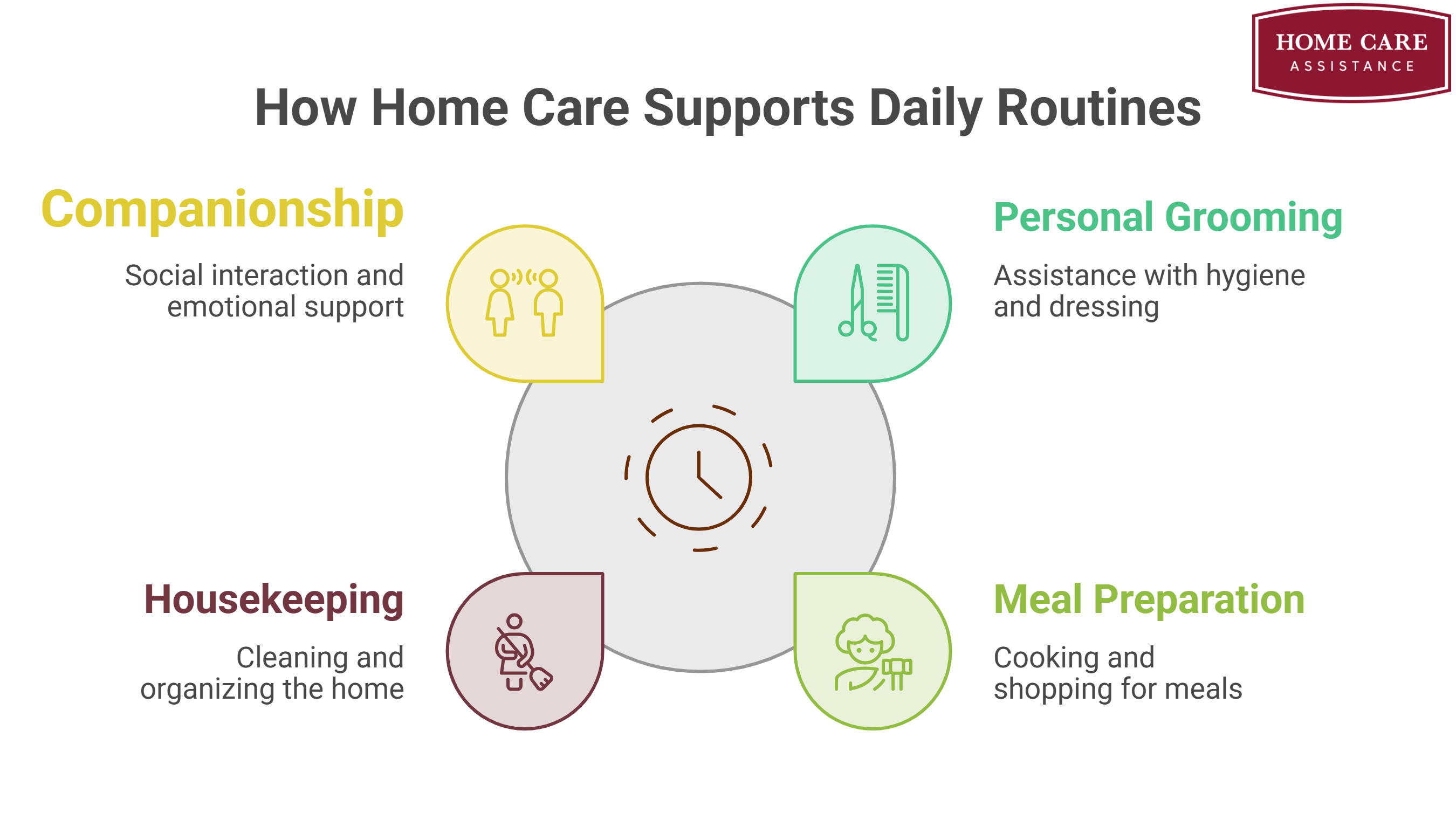 HOME CARE
ASSISTANCE

How Home Care Supports Daily Routines

Companionship

Social interaction and emotional support

Personal Grooming

Assistance with hygiene and dressing

Housekeeping

Cleaning and organizing the home

Meal Preparation

Cooking and shopping for meals